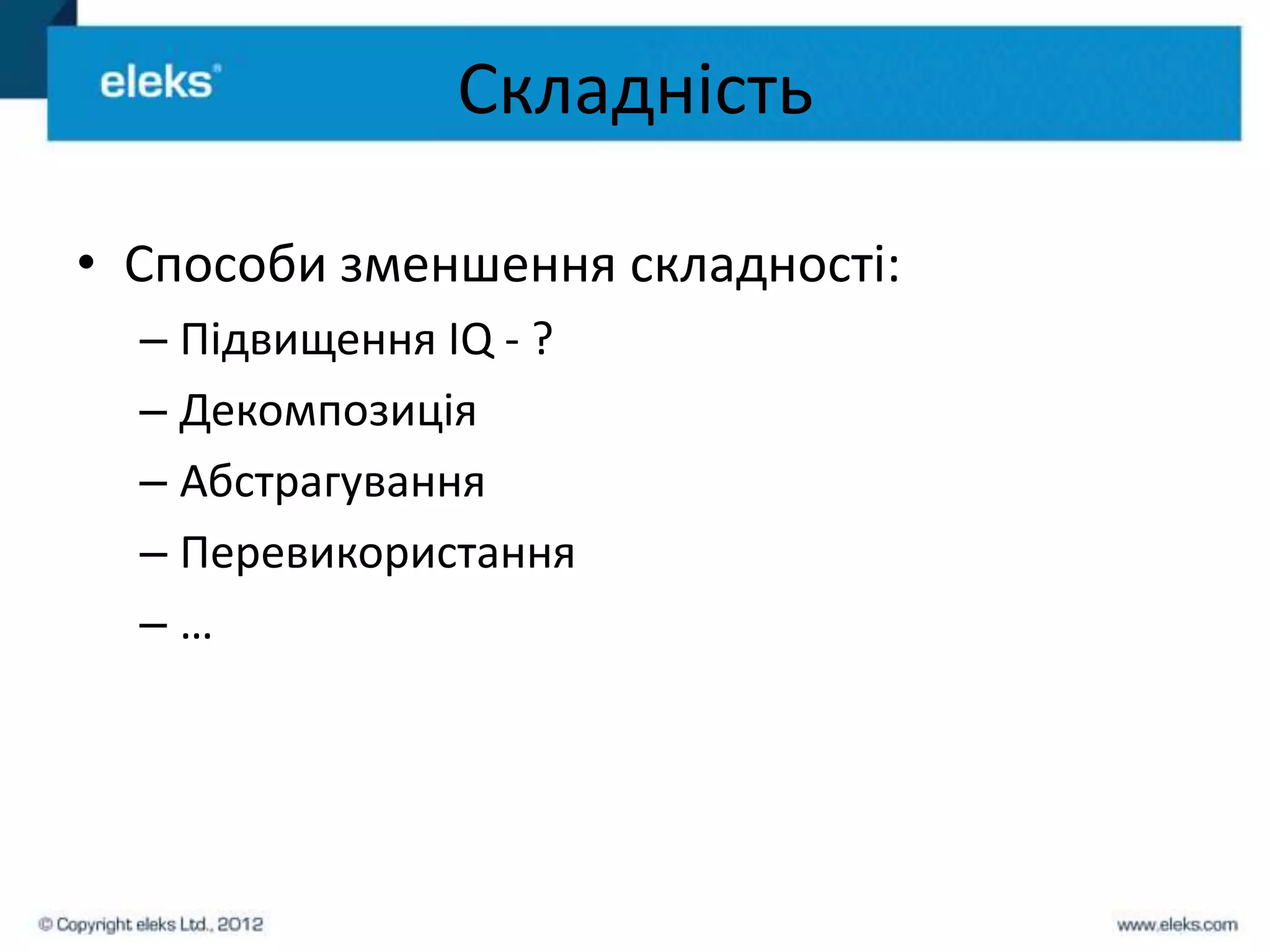 eleks®

Складність

• Способи зменшення складності:
– Підвищення IQ - ?
– Декомпозиція
– Абстрагування
– Перевикористання
– …

© Copyright eleks Ltd., 2012

www.eleks.com